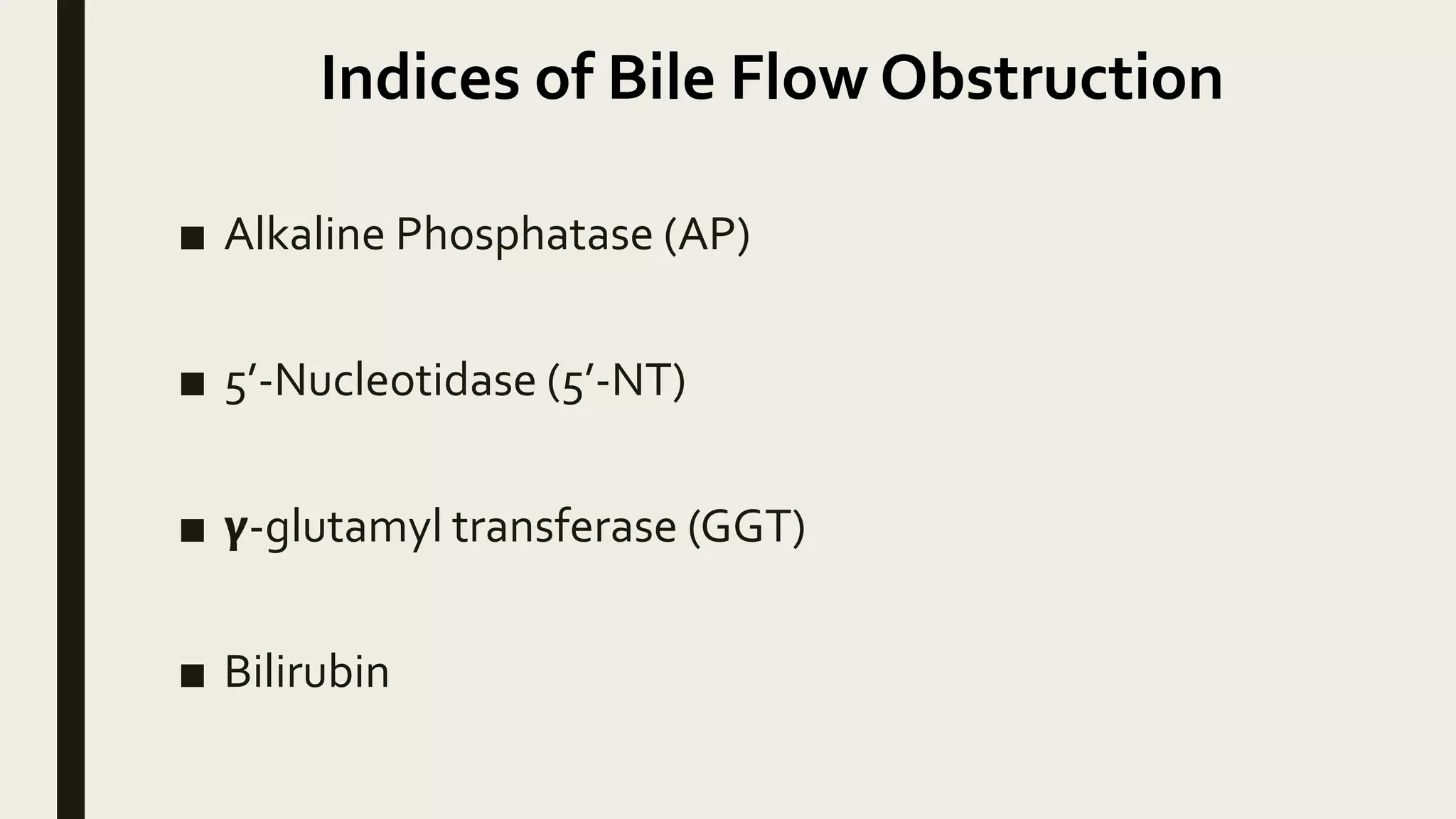 Indices of Bile Flow Obstruction

■ Alkaline Phosphatase (AP)

■ 5′-Nucleotidase (5′-NT)

■ γ-glutamyl transferase (GGT)

■ Bilirubin